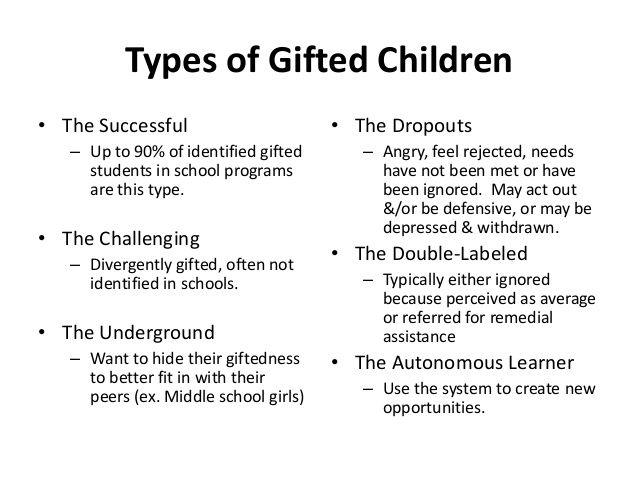 Types of Gifted Children

• The Successful
– Up to 90% of identified gifted students in school programs are this type.

• The Challenging
– Divergently gifted, often not identified in schools.

• The Underground
– Want to hide their giftedness to better fit in with their peers (ex. Middle school girls)

• The Dropouts
– Angry, feel rejected, needs have not been met or have been ignored. May act out &/or be defensive, or may be depressed & withdrawn.

• The Double-Labeled
– Typically either ignored because perceived as average or referred for remedial assistance

• The Autonomous Learner
– Use the system to create new opportunities.